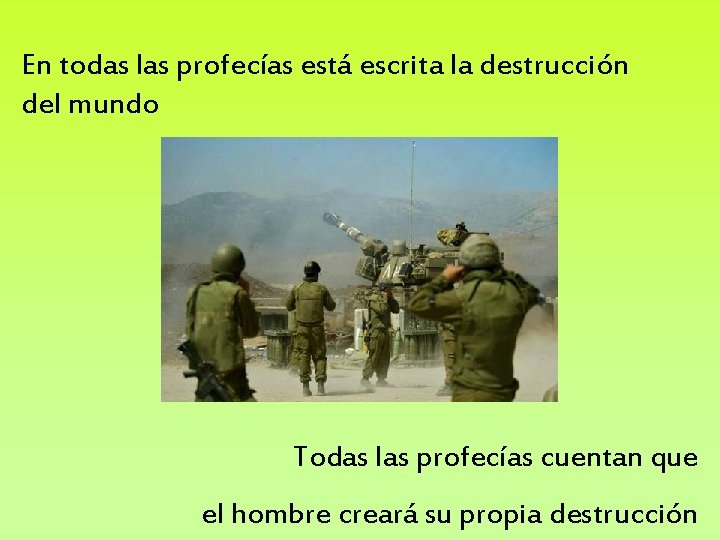 En todas las profecías está escrita la destrucción del mundo

Todas las profecías cuentan que

el hombre creará su propia destrucción